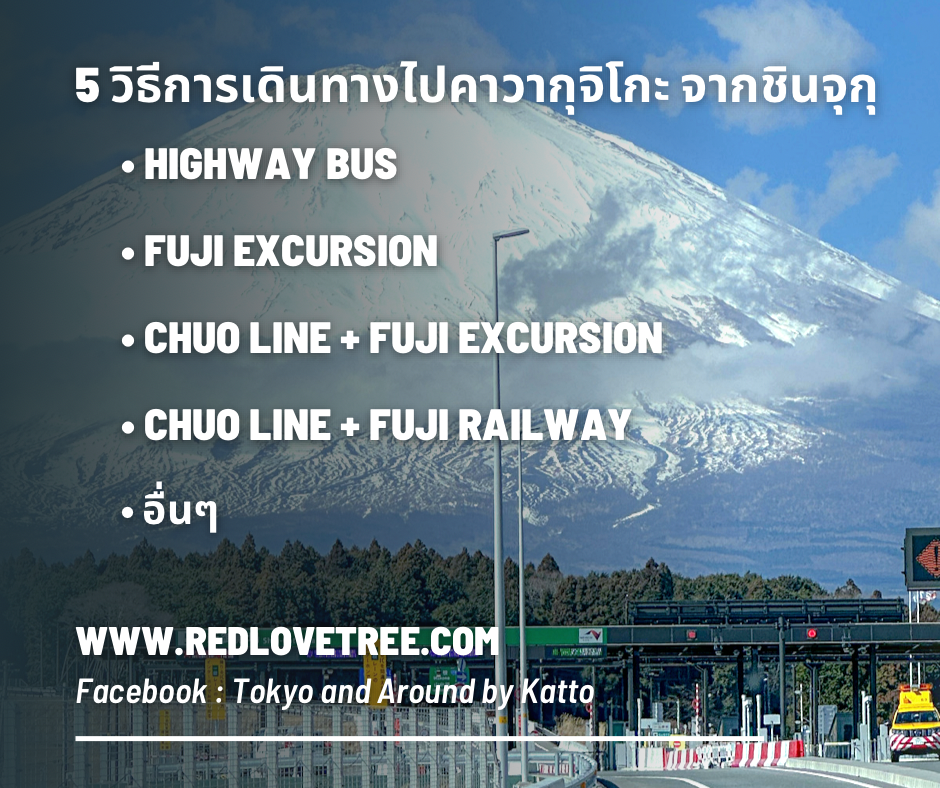 5 วิธีการเดินทางไปคาวากุจิโกะ จากชินจุกุ

• HIGHWAY BUS

• FUJI EXCURSION

• CHUO LINE + FUJI EXCURSION

• CHUO LINE + FUJI RAILWAY

• อื่นๆ

WWW.REDLOVETREE.COM
Facebook : Tokyo and Around by Katto